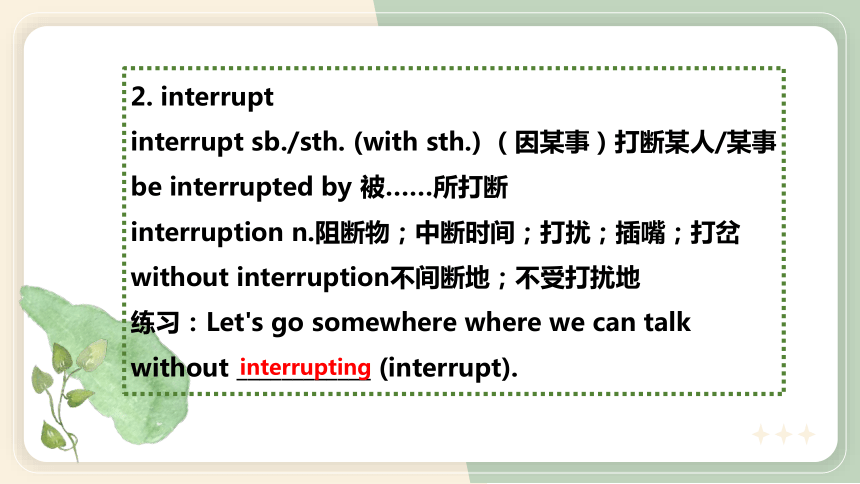 2. interrupt
interrupt sb./sth. (with sth.)（因某事）打断某人/某事
be interrupted by 被……所打断
interruption n.阻断物；中断时间；打扰；插嘴；打岔
without interruption不间断地；不受打扰地
练习：Let's go somewhere where we can talk without interrupting (interrupt).